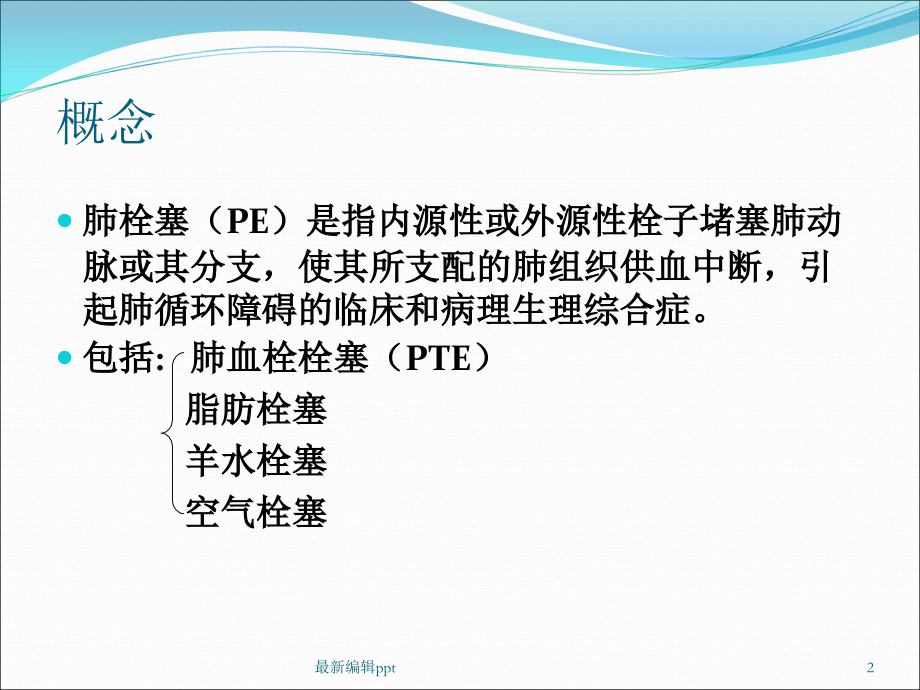 概念

肺栓塞（PE）是指内源性或外源性栓子堵塞肺动脉或其分支，使其所支配的肺组织供血中断，引起肺循环障碍的临床和病理生理综合症。

包括: 肺血栓栓塞（PTE）
脂肪栓塞
羊水栓塞
空气栓塞

最新编辑ppt

2